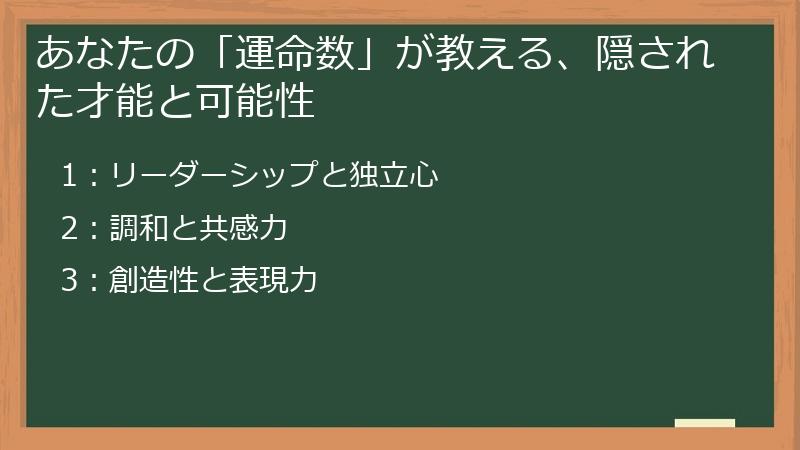 あなたの「運命数」が教える、隠された才能と可能性

1：リーダーシップと独立心

2：調和と共感力

3：創造性と表現力